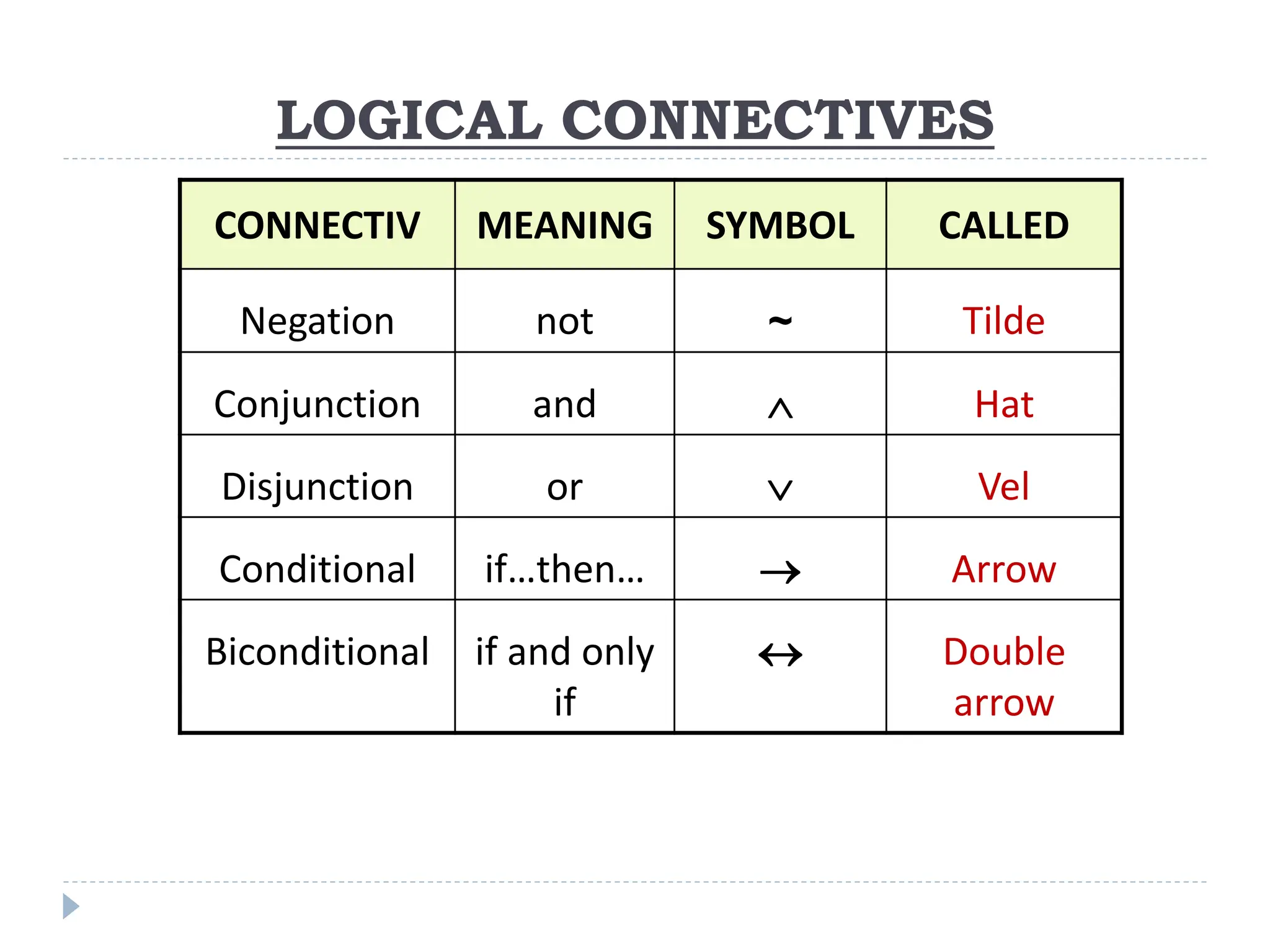 LOGICAL CONNECTIVES

| CONNECTIV | MEANING | SYMBOL | CALLED |
|---|---|---|---|
| Negation | not | $\sim$ | Tilde |
| Conjunction | and | $\wedge$ | Hat |
| Disjunction | or | $\vee$ | Vel |
| Conditional | if…then… | $\rightarrow$ | Arrow |
| Biconditional | if and only if | $\leftrightarrow$ | Double arrow |